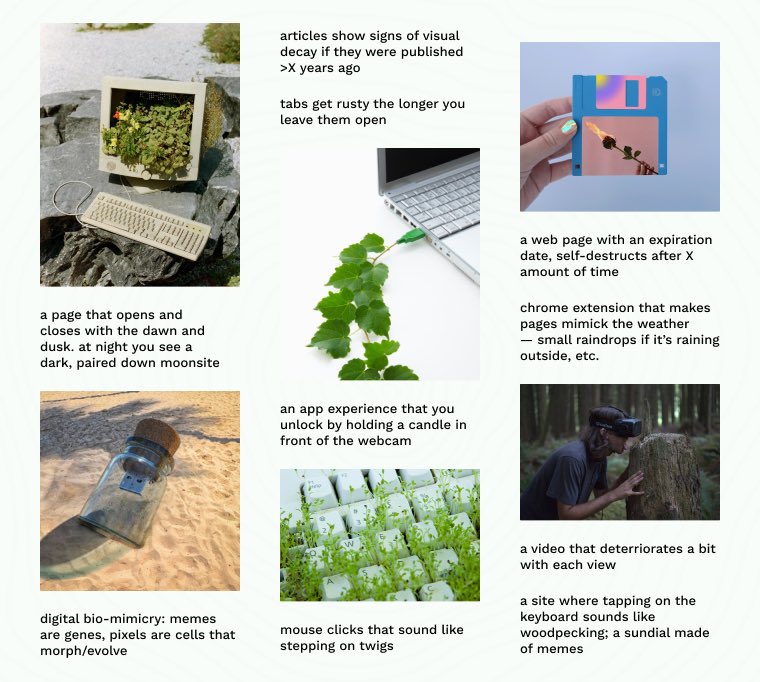 a page that opens and closes with the dawn and dusk. at night you see a dark, paired down moonsite

digital bio-mimicry: memes are genes, pixels are cells that morph/evolve

articles show signs of visual decay if they were published >X years ago

tabs get rusty the longer you leave them open

an app experience that you unlock by holding a candle in front of the webcam

mouse clicks that sound like stepping on twigs

a web page with an expiration date, self-destructs after X amount of time

chrome extension that makes pages mimick the weather — small raindrops if it's raining outside, etc.

a video that deterriorates a bit with each view

a site where tapping on the keyboard sounds like woodpecking; a sundial made of memes